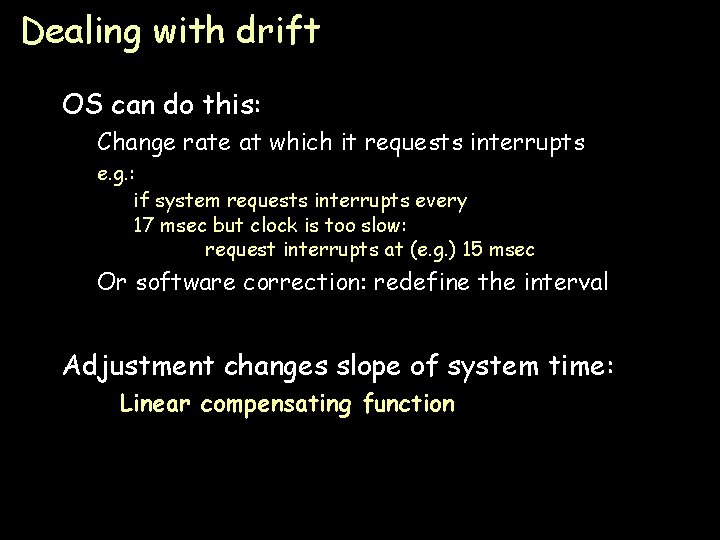 Dealing with drift

OS can do this:

Change rate at which it requests interrupts

e.g.:

if system requests interrupts every 17 msec but clock is too slow:

request interrupts at (e.g.) 15 msec

Or software correction: redefine the interval

Adjustment changes slope of system time:

Linear compensating function